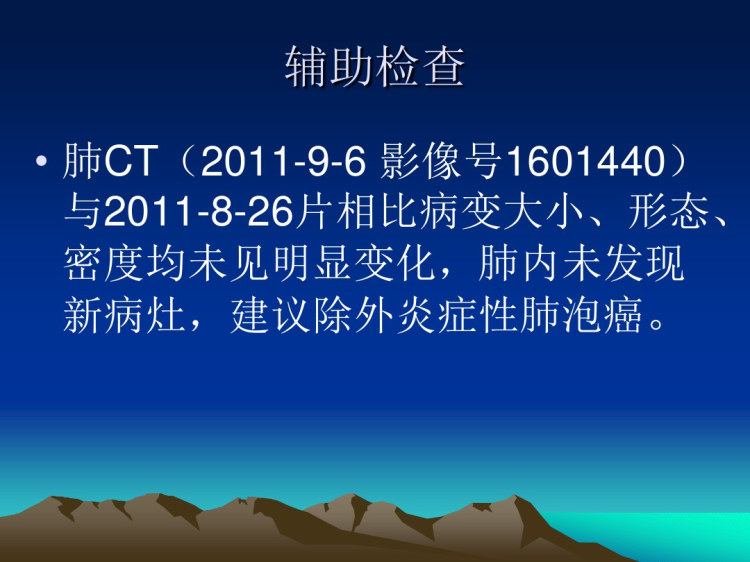 辅助检查

• 肺CT（2011-9-6 影像号1601440）与2011-8-26片相比病变大小、形态、密度均未见明显变化，肺内未发现新病灶，建议除外炎症性肺泡癌。